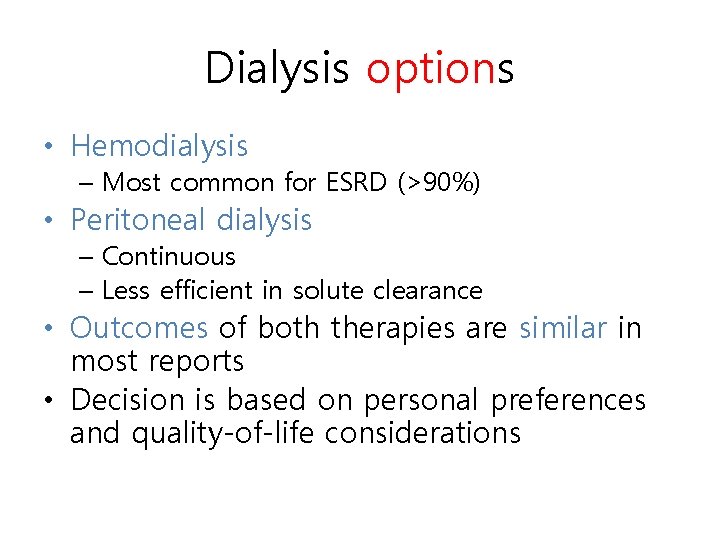 Dialysis options

• Hemodialysis
– Most common for ESRD (>90%)
• Peritoneal dialysis
– Continuous
– Less efficient in solute clearance
• Outcomes of both therapies are similar in most reports
• Decision is based on personal preferences and quality-of-life considerations